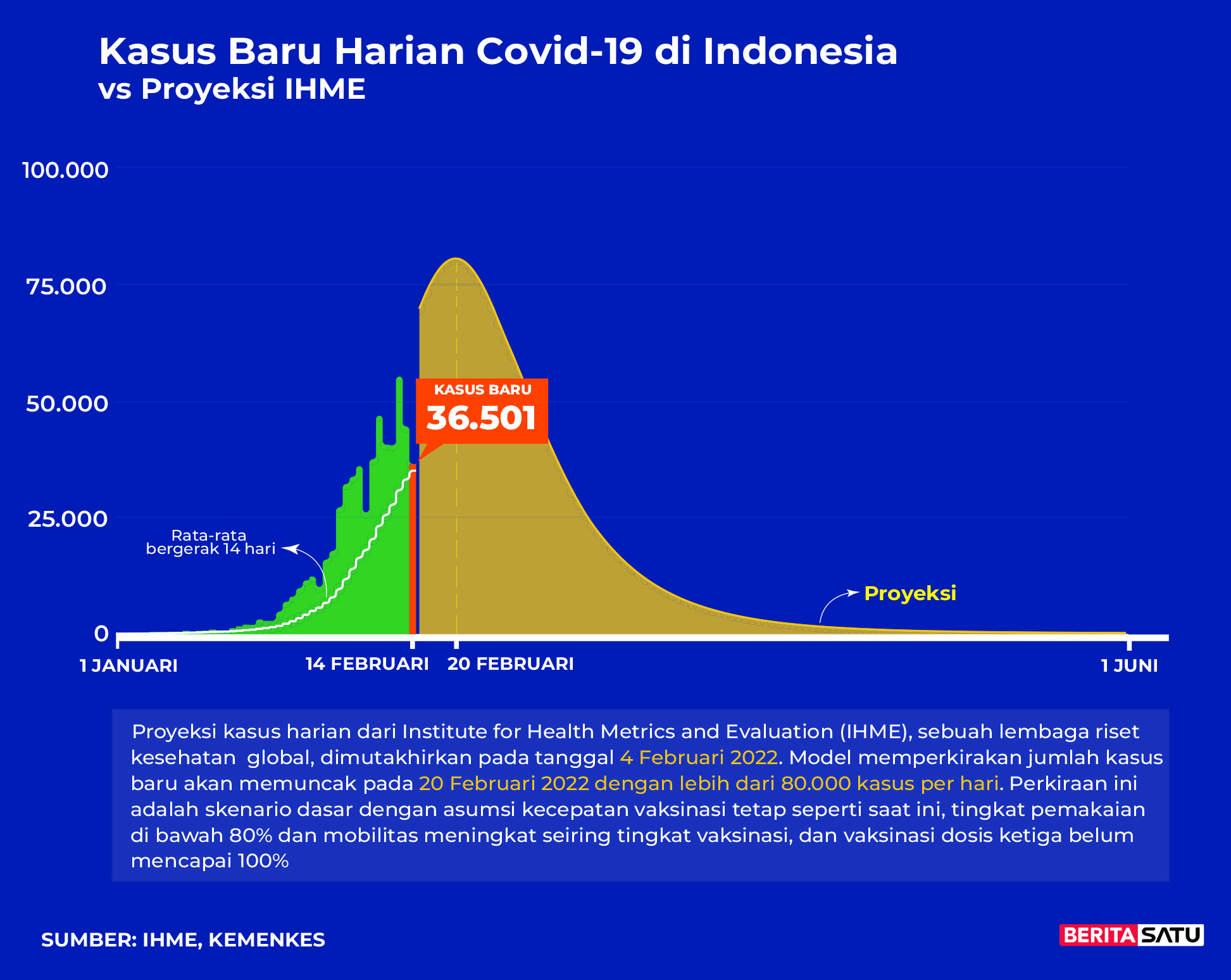 Kasus Baru Harian Covid-19 di Indonesia
vs Proyeksi IHME

100.000

75.000

50.000

25.000

0

KASUS BARU
36.501

Rata-rata bergerak 14 hari

Proyeksi

1 JANUARI
14 FEBRUARI
20 FEBRUARI
1 JUNI

Proyeksi kasus harian dari Institute for Health Metrics and Evaluation (IHME), sebuah lembaga riset kesehatan global, dimutakhirkan pada tanggal 4 Februari 2022. Model memperkirakan jumlah kasus baru akan memuncak pada 20 Februari 2022 dengan lebih dari 80.000 kasus per hari. Perkiraan ini adalah skenario dasar dengan asumsi kecepatan vaksinasi tetap seperti saat ini, tingkat pemakaian di bawah 80% dan mobilitas meningkat seiring tingkat vaksinasi, dan vaksinasi dosis ketiga belum mencapai 100%

SUMBER: IHME, KEMENKES

BERITASATU